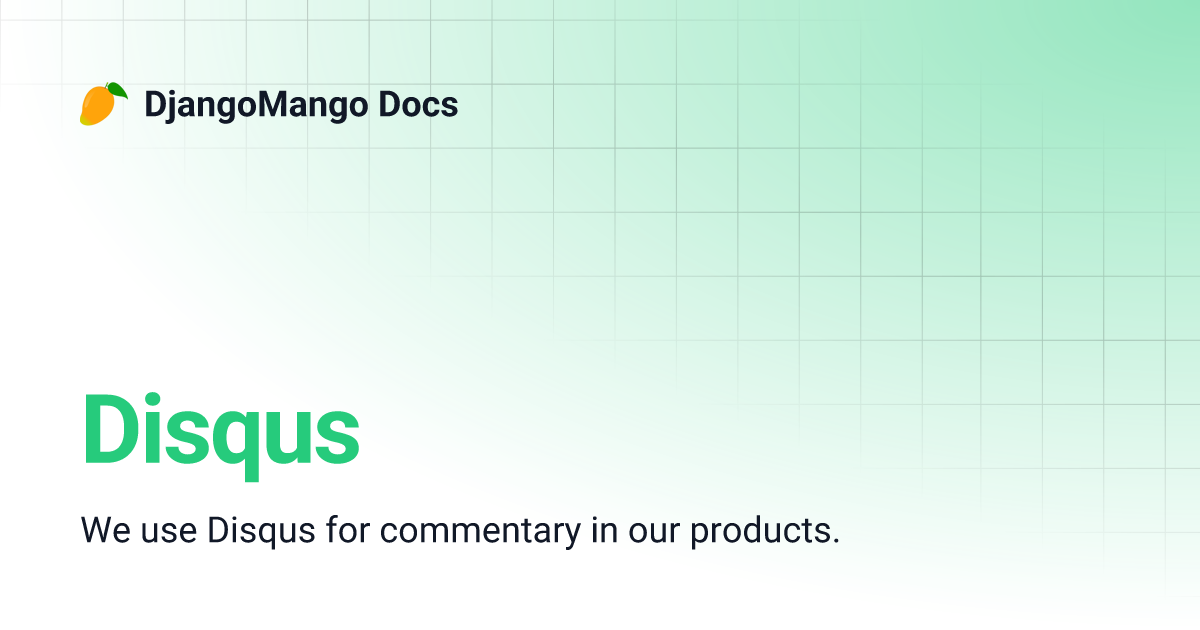 DjangoMango Docs

Disqus

We use Disqus for commentary in our products.